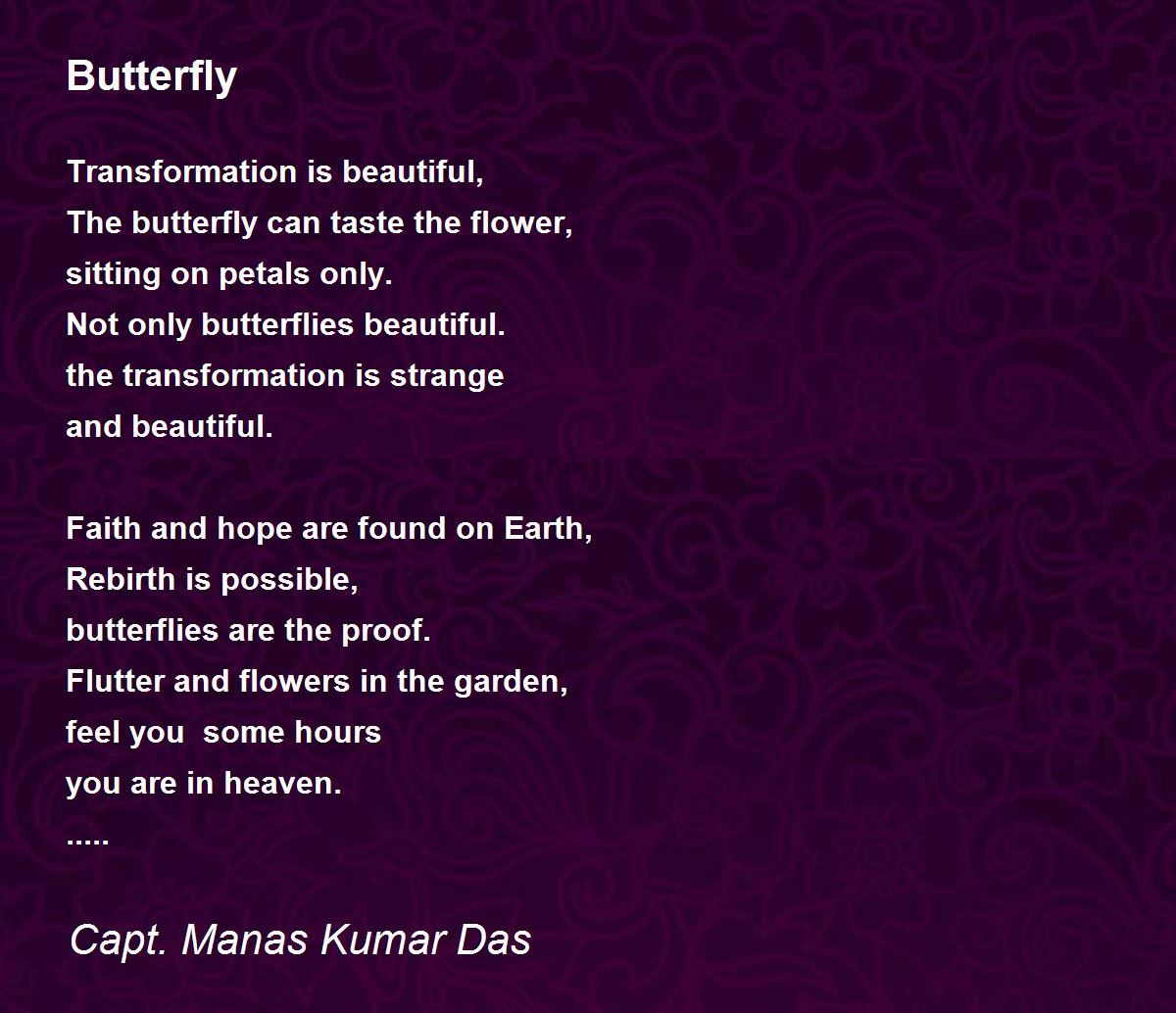 Butterfly

Transformation is beautiful,
The butterfly can taste the flower,
sitting on petals only.
Not only butterflies beautiful.
the transformation is strange
and beautiful.

Faith and hope are found on Earth,
Rebirth is possible,
butterflies are the proof.
Flutter and flowers in the garden,
feel you  some hours
you are in heaven.
.....

Capt. Manas Kumar Das